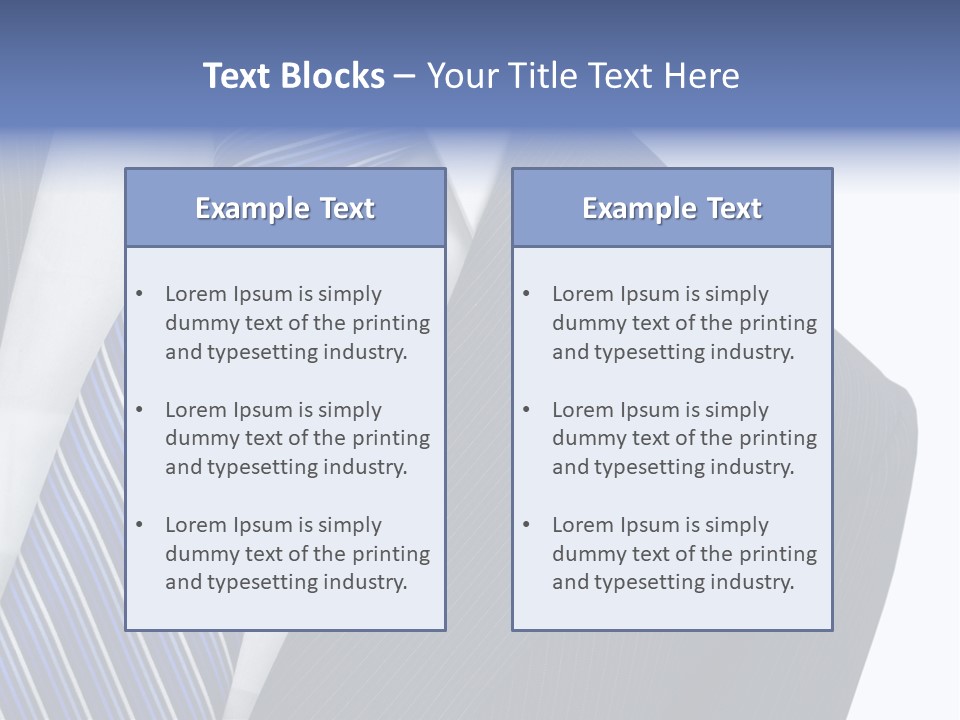 Text Blocks – Your Title Text Here

Example Text

• Lorem Ipsum is simply dummy text of the printing and typesetting industry.

• Lorem Ipsum is simply dummy text of the printing and typesetting industry.

• Lorem Ipsum is simply dummy text of the printing and typesetting industry.

Example Text

• Lorem Ipsum is simply dummy text of the printing and typesetting industry.

• Lorem Ipsum is simply dummy text of the printing and typesetting industry.

• Lorem Ipsum is simply dummy text of the printing and typesetting industry.